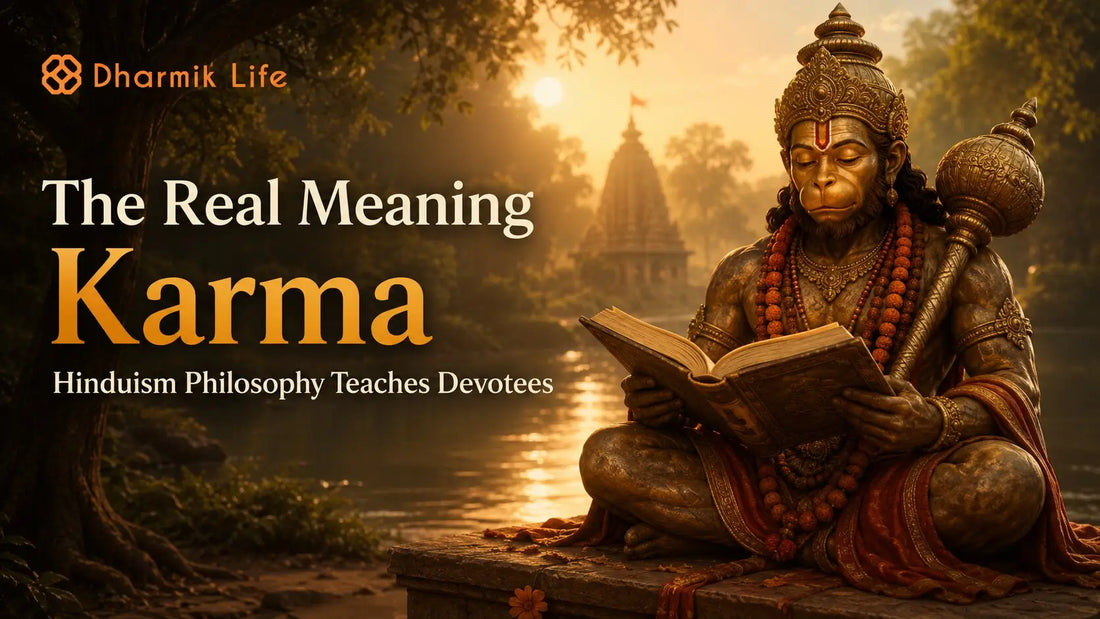 Dharmik Life

The Real Meaning

Karma

Hinduism Philosophy Teaches Devotees